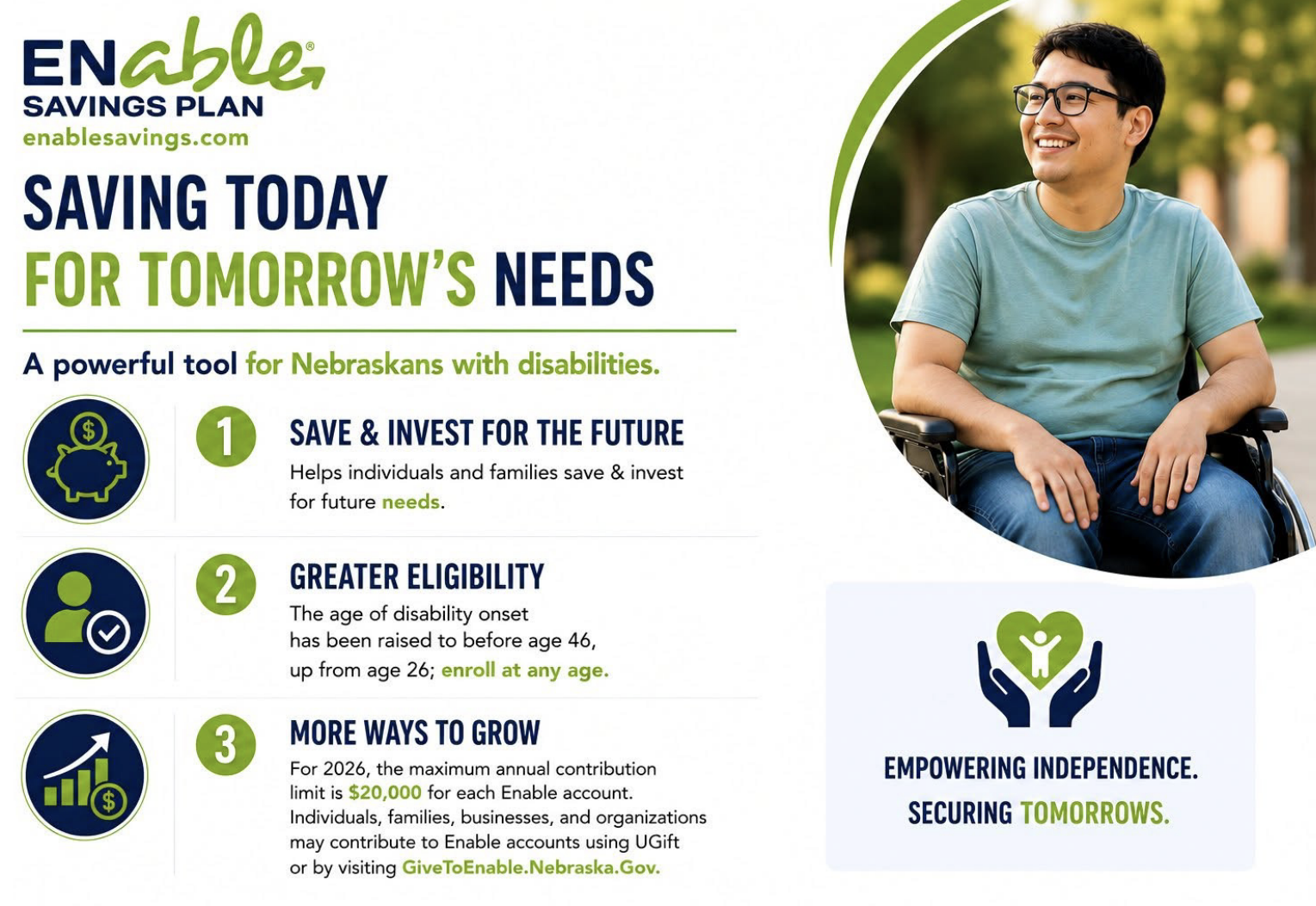 ENable®
SAVINGS PLAN
enablesavings.com

SAVING TODAY FOR TOMORROW'S NEEDS

A powerful tool for Nebraskans with disabilities.

1
SAVE & INVEST FOR THE FUTURE
Helps individuals and families save & invest for future needs.

2
GREATER ELIGIBILITY
The age of disability onset has been raised to before age 46, up from age 26; enroll at any age.

3
MORE WAYS TO GROW
For 2026, the maximum annual contribution limit is $20,000 for each Enable account. Individuals, families, businesses, and organizations may contribute to Enable accounts using UGift or by visiting GiveToEnable.Nebraska.Gov.

EMPOWERING INDEPENDENCE.
SECURING TOMORROWS.